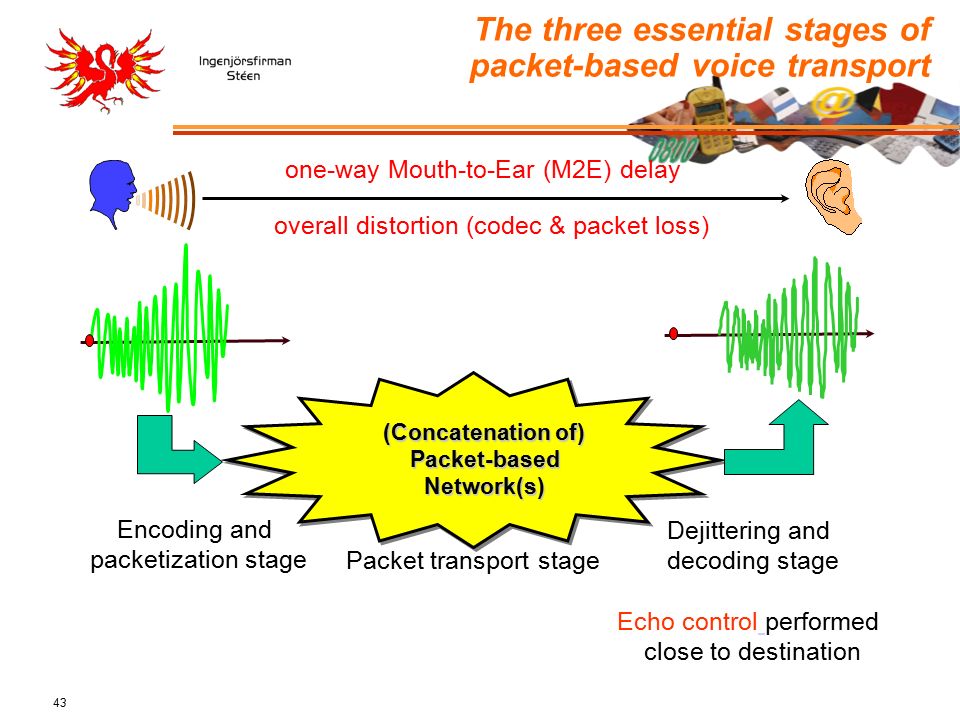 Ingenjörsfirman Stéen

The three essential stages of packet-based voice transport

one-way Mouth-to-Ear (M2E) delay

overall distortion (codec & packet loss)

(Concatenation of) Packet-based Network(s)

Encoding and packetization stage

Packet transport stage

Dejittering and decoding stage

Echo control performed close to destination

43